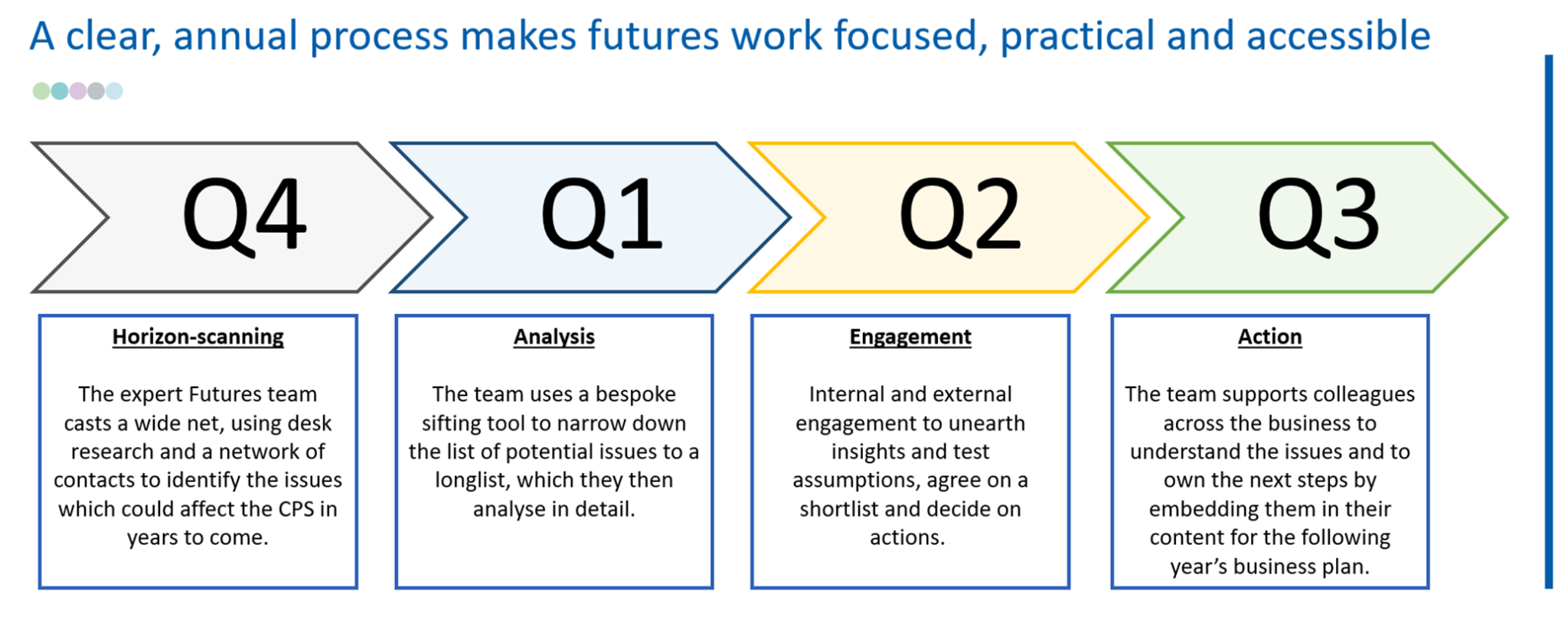 A clear, annual process makes futures work focused, practical and accessible

Q4

Q1

Q2

Q3

Horizon-scanning

The expert Futures team casts a wide net, using desk research and a network of contacts to identify the issues which could affect the CPS in years to come.

Analysis

The team uses a bespoke sifting tool to narrow down the list of potential issues to a longlist, which they then analyse in detail.

Engagement

Internal and external engagement to unearth insights and test assumptions, agree on a shortlist and decide on actions.

Action

The team supports colleagues across the business to understand the issues and to own the next steps by embedding them in their content for the following year's business plan.